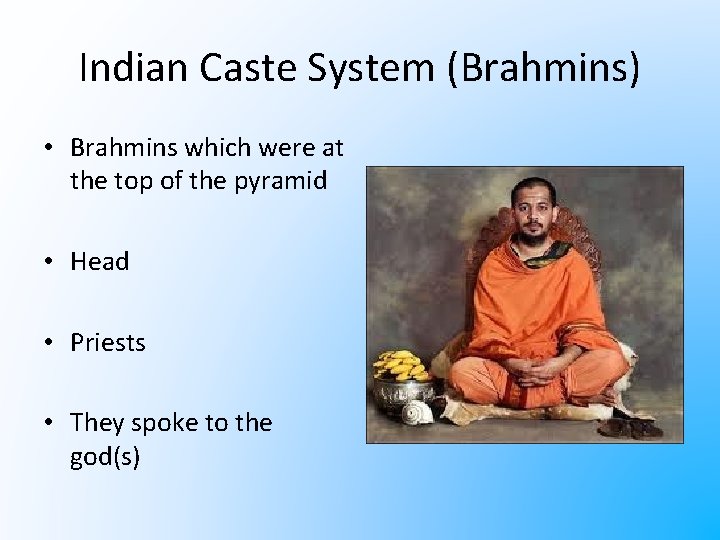 Indian Caste System (Brahmins)

• Brahmins which were at the top of the pyramid

• Head

• Priests

• They spoke to the god(s)